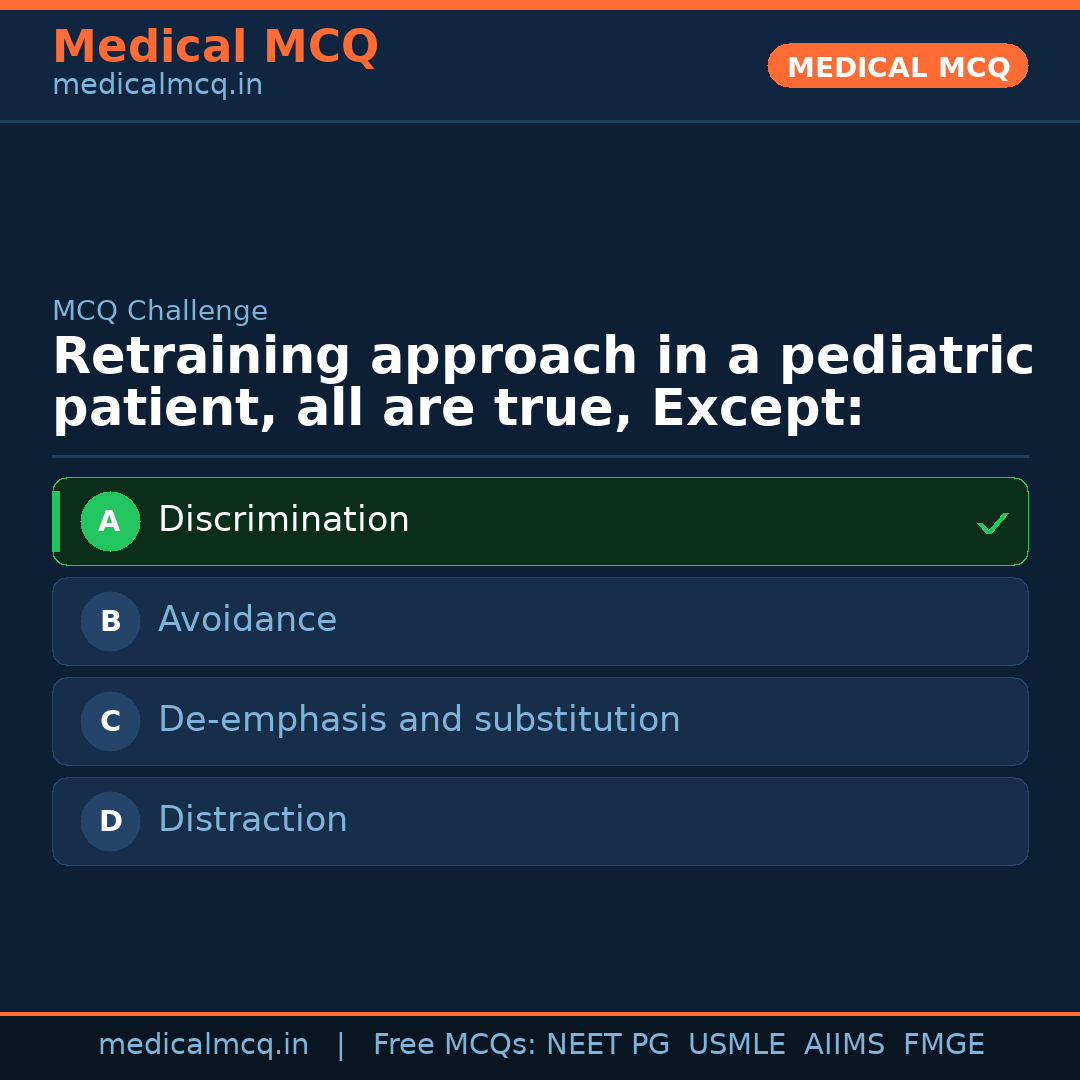 Medical MCQ
medicalmcq.in

MEDICAL MCQ

MCQ Challenge

Retraining approach in a pediatric patient, all are true, Except:

A Discrimination ✓

B Avoidance

C De-emphasis and substitution

D Distraction

medicalmcq.in | Free MCQs: NEET PG USMLE AIIMS FMGE